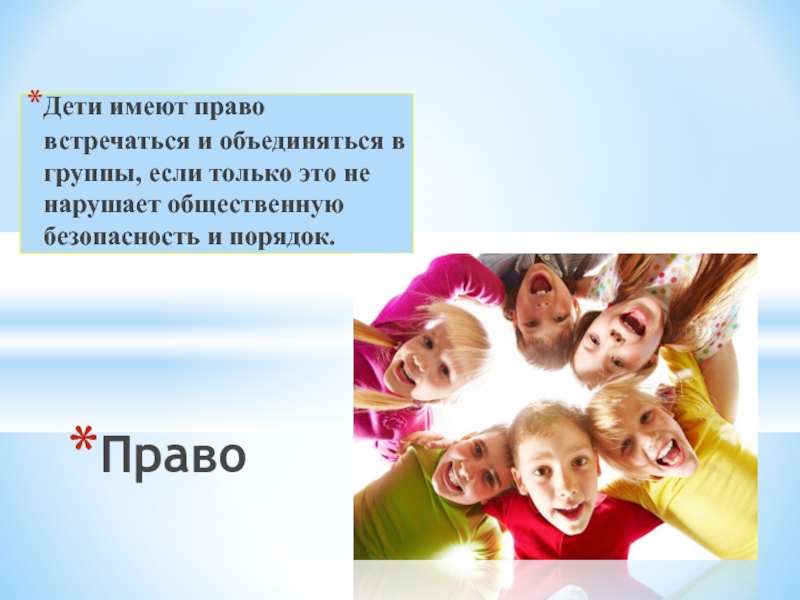 *Дети имеют право встречаться и объединяться в группы, если только это не нарушает общественную безопасность и порядок.

*Право